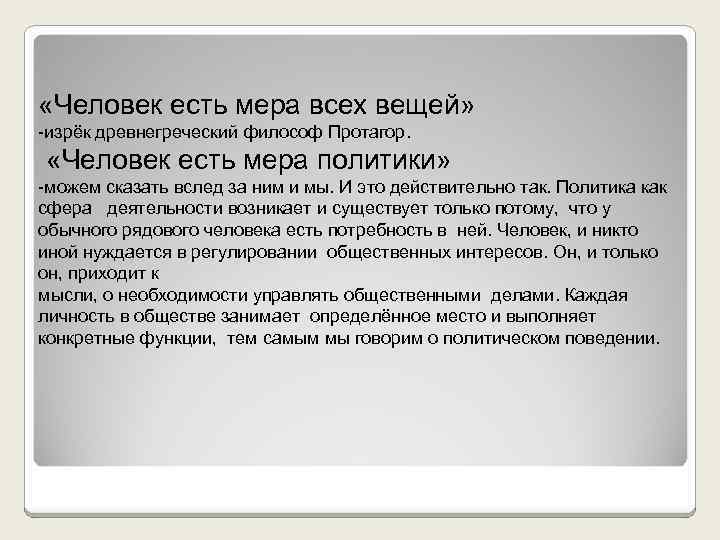 «Человек есть мера всех вещей»
-изрёк древнегреческий философ Протагор.
«Человек есть мера политики»
-можем сказать вслед за ним и мы. И это действительно так. Политика как сфера деятельности возникает и существует только потому, что у обычного рядового человека есть потребность в ней. Человек, и никто иной нуждается в регулировании общественных интересов. Он, и только он, приходит к
мысли, о необходимости управлять общественными делами. Каждая личность в обществе занимает определённое место и выполняет конкретные функции, тем самым мы говорим о политическом поведении.